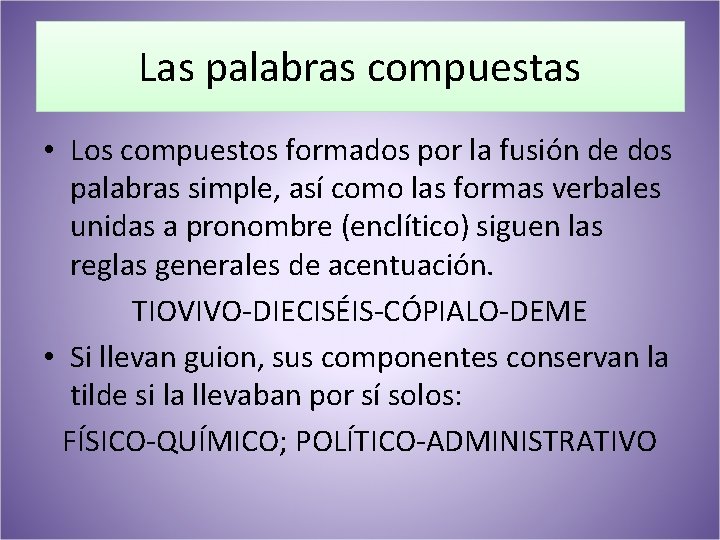 Las palabras compuestas

• Los compuestos formados por la fusión de dos palabras simple, así como las formas verbales unidas a pronombre (enclítico) siguen las reglas generales de acentuación.

TIOVIVO-DIECISÉIS-CÓPIALO-DEME

• Si llevan guion, sus componentes conservan la tilde si la llevaban por sí solos:

FÍSICO-QUÍMICO; POLÍTICO-ADMINISTRATIVO